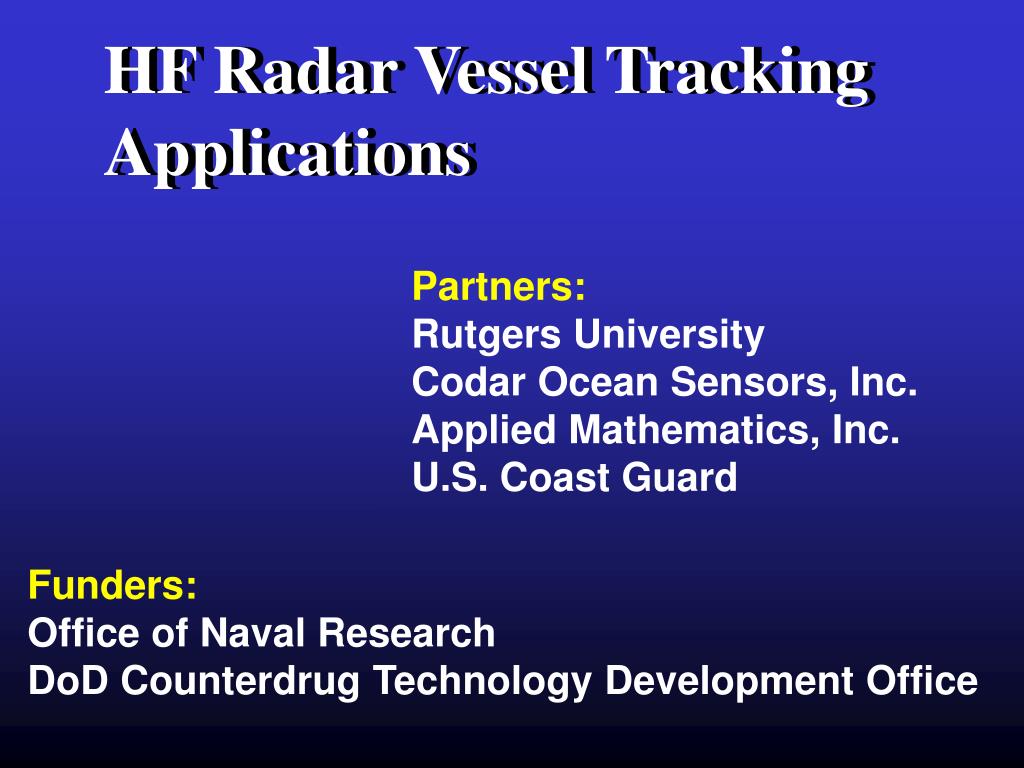 HF Radar Vessel Tracking Applications

Partners:
Rutgers University
Codar Ocean Sensors, Inc.
Applied Mathematics, Inc.
U.S. Coast Guard

Funders:
Office of Naval Research
DoD Counterdrug Technology Development Office